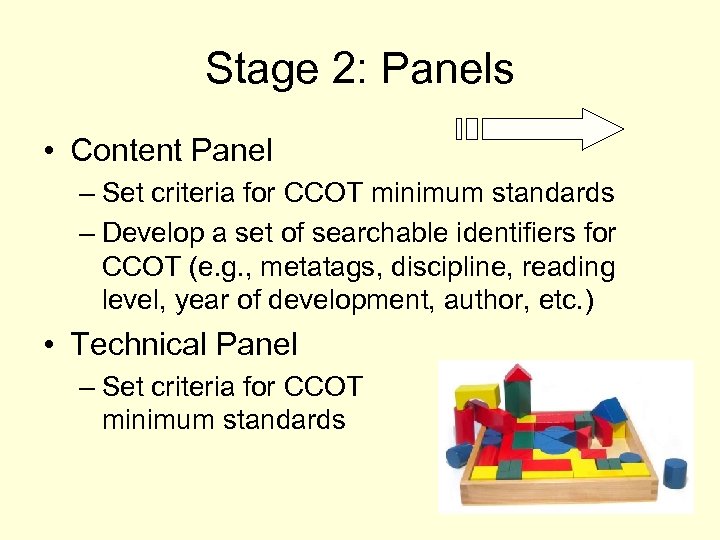 Stage 2: Panels

• Content Panel
– Set criteria for CCOT minimum standards
– Develop a set of searchable identifiers for CCOT (e.g., metatags, discipline, reading level, year of development, author, etc.)

• Technical Panel
– Set criteria for CCOT minimum standards